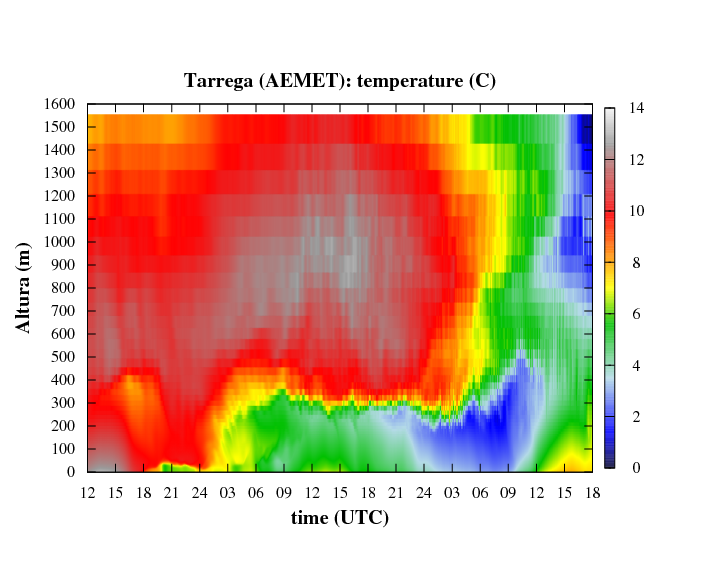 Tarrega (AEMET): temperature (C)

Altura (m)

1600
1500
1400
1300
1200
1100
1000
900
800
700
600
500
400
300
200
100
0

12 15 18 21 24 03 06 09 12 15 18 21 24 03 06 09 12 15 18

time (UTC)

14
12
10
8
6
4
2
0